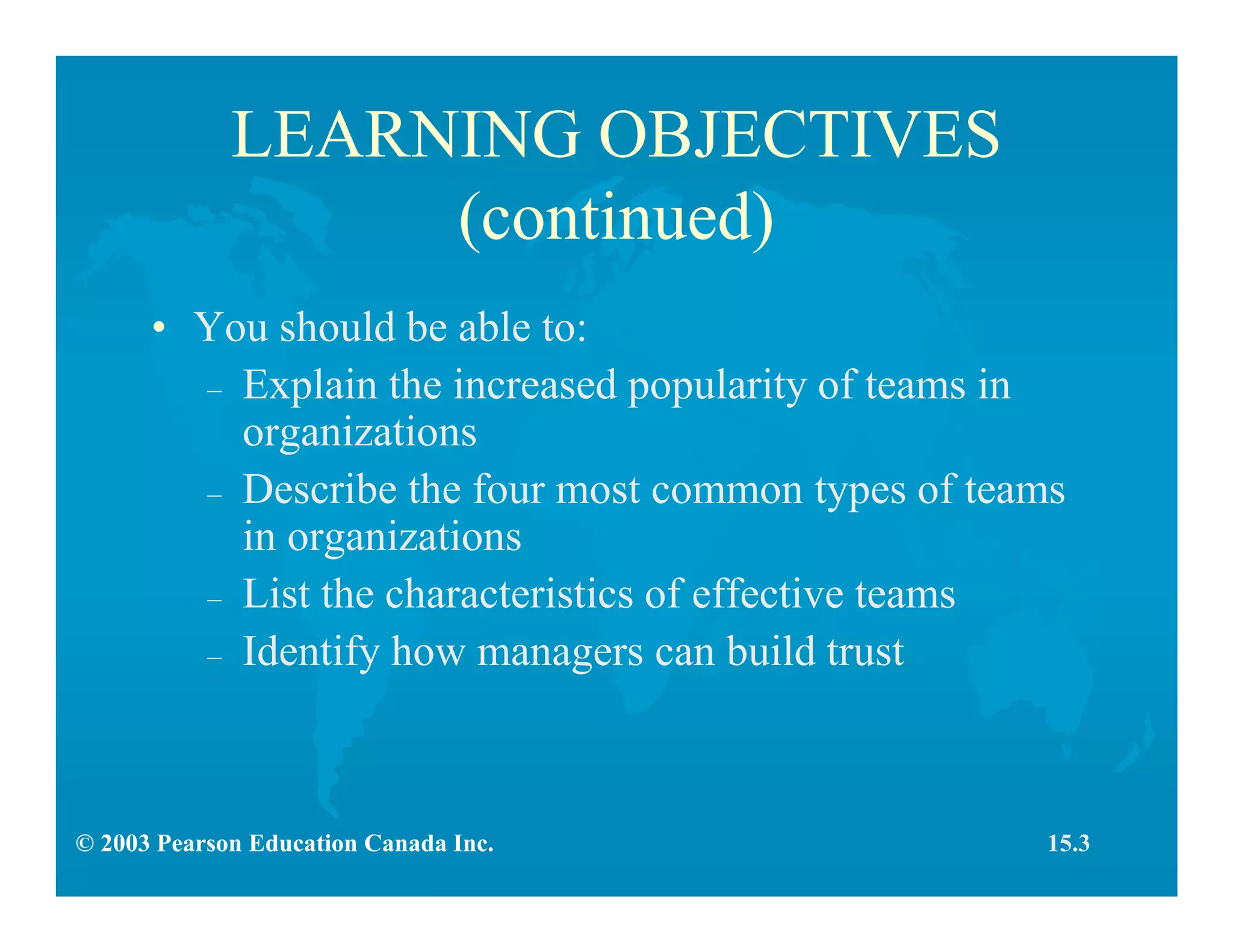 LEARNING OBJECTIVES (continued)

• You should be able to:
– Explain the increased popularity of teams in organizations
– Describe the four most common types of teams in organizations
– List the characteristics of effective teams
– Identify how managers can build trust

© 2003 Pearson Education Canada Inc.

15.3